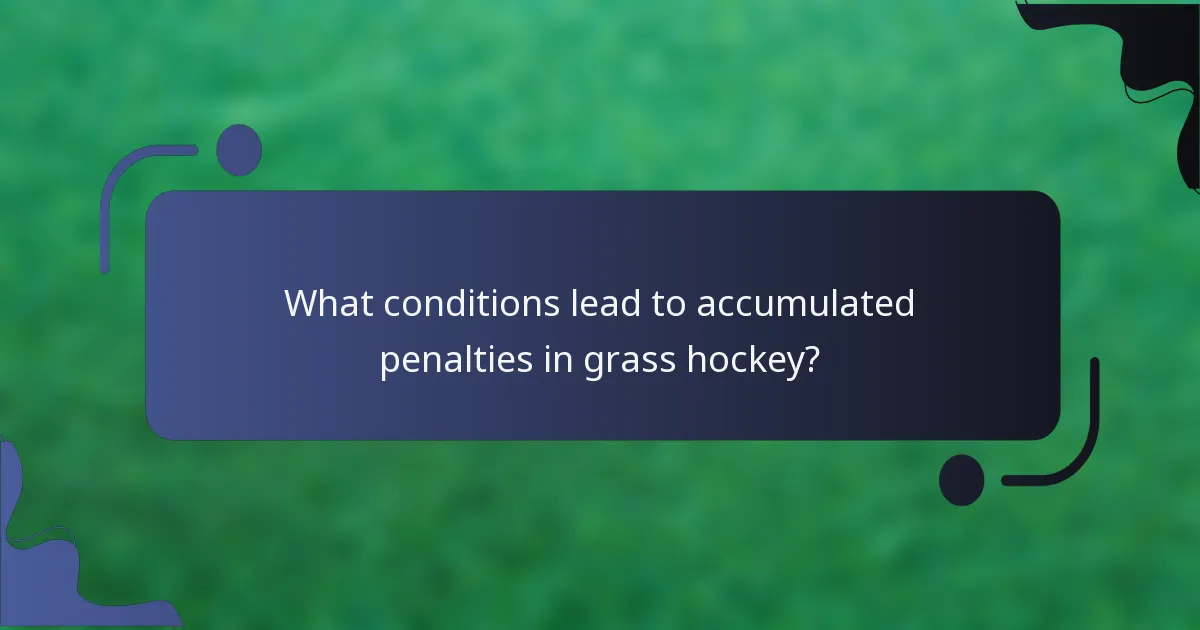 What conditions lead to accumulated penalties in grass hockey?